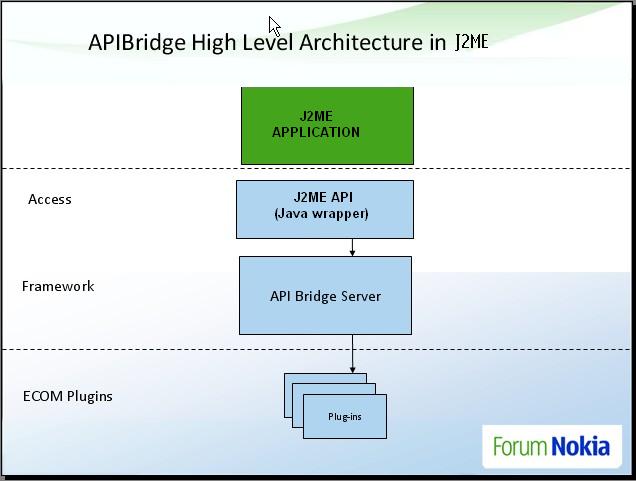 APIBridge High Level Architecture in J2ME

J2ME
APPLICATION

Access

J2ME API
(Java wrapper)

Framework

API Bridge Server

ECOM Plugins

Plug-ins

Forum Nokia